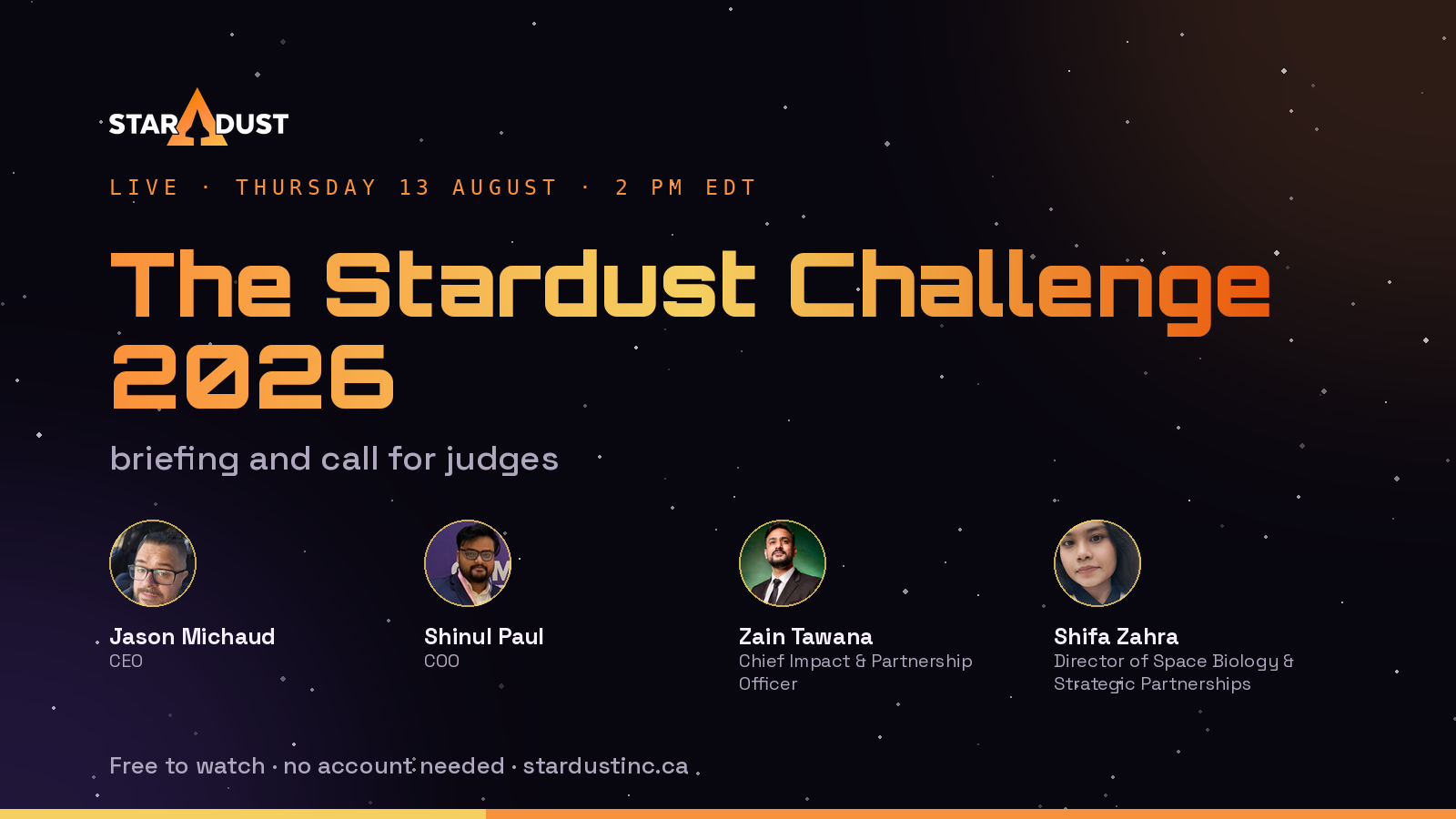 STARDUST

LIVE · THURSDAY 13 AUGUST · 2 PM EDT

The Stardust Challenge 2026

briefing and call for judges

Jason Michaud
CEO

Shinul Paul
COO

Zain Tawana
Chief Impact & Partnership Officer

Shifa Zahra
Director of Space Biology & Strategic Partnerships

Free to watch · no account needed · stardustinc.ca